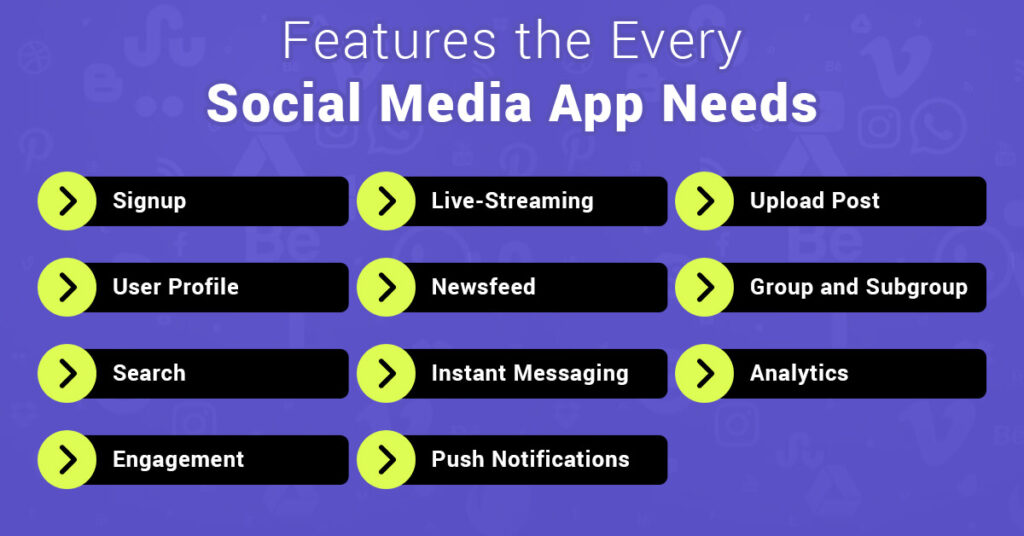 Features the Every
Social Media App Needs

Signup

User Profile

Search

Engagement

Live-Streaming

Newsfeed

Instant Messaging

Push Notifications

Upload Post

Group and Subgroup

Analytics